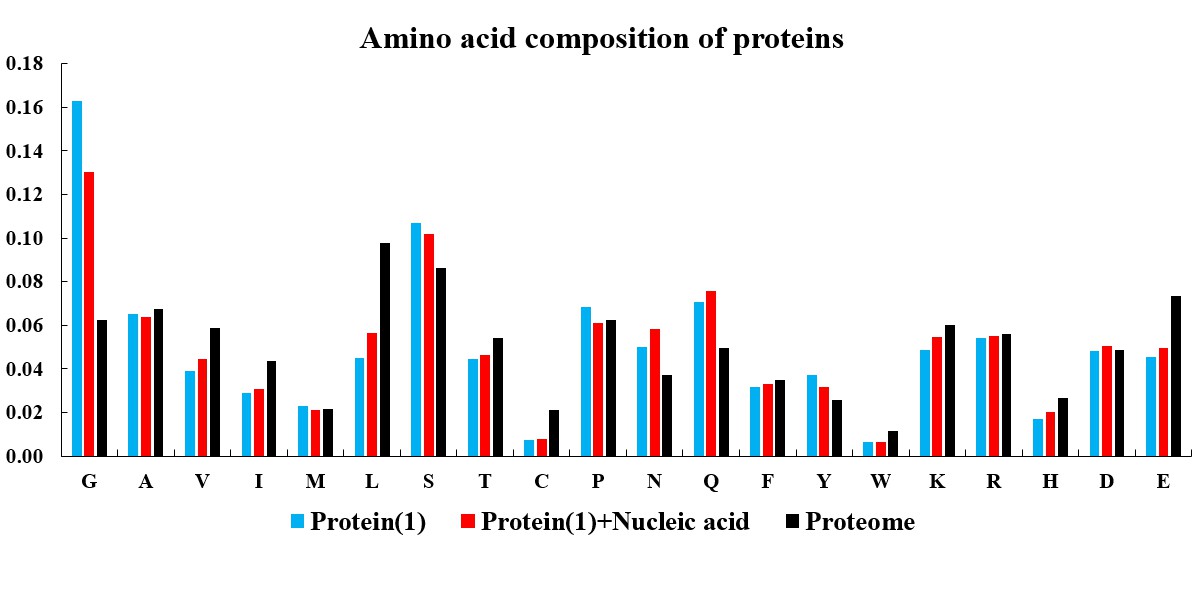 Amino acid composition of proteins

0.18
0.16
0.14
0.12
0.10
0.08
0.06
0.04
0.02
0.00

G A V I M L S T C P N Q F Y W K R H D E

Protein(1) Protein(1)+Nucleic acid Proteome